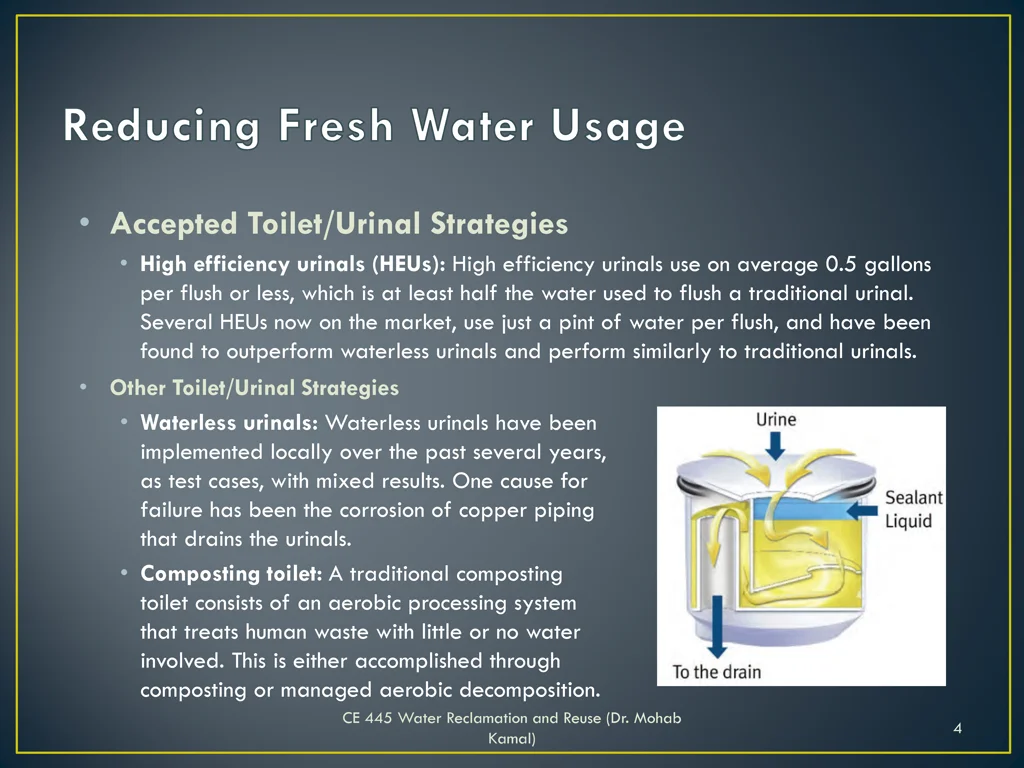 Reducing Fresh Water Usage

• Accepted Toilet/Urinal Strategies

• High efficiency urinals (HEUs): High efficiency urinals use on average 0.5 gallons per flush or less, which is at least half the water used to flush a traditional urinal. Several HEUs now on the market, use just a pint of water per flush, and have been found to outperform waterless urinals and perform similarly to traditional urinals.

• Other Toilet/Urinal Strategies

• Waterless urinals: Waterless urinals have been implemented locally over the past several years, as test cases, with mixed results. One cause for failure has been the corrosion of copper piping that drains the urinals.

• Composting toilet: A traditional composting toilet consists of an aerobic processing system that treats human waste with little or no water involved. This is either accomplished through composting or managed aerobic decomposition.

Urine

Sealant Liquid

To the drain

CE 445 Water Reclamation and Reuse (Dr. Mohab Kamal)

4